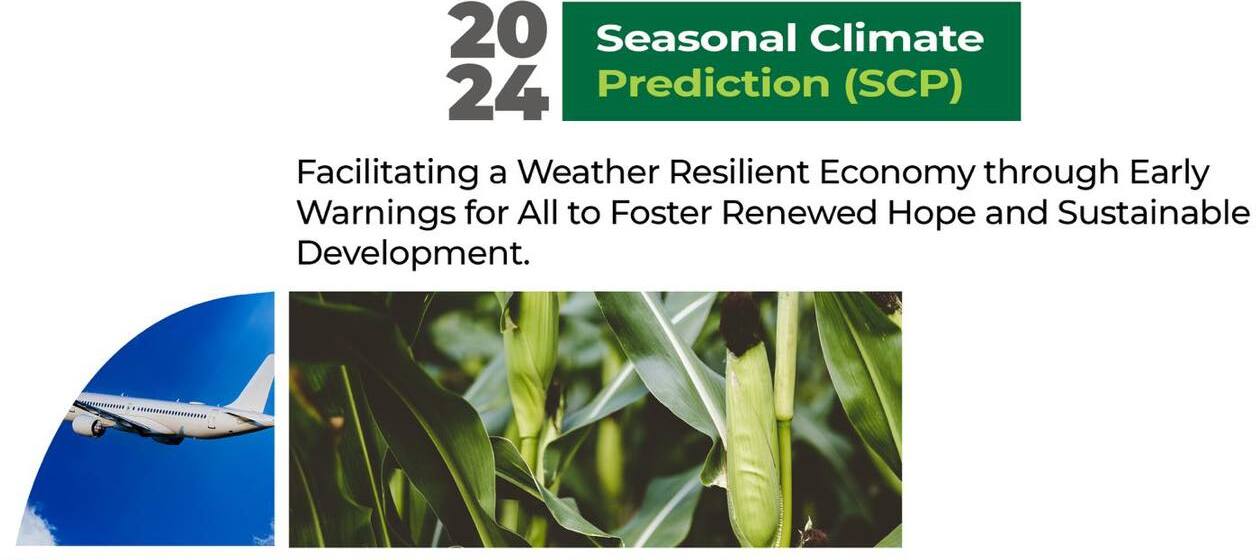 2024 Seasonal Climate Prediction (SCP)

Facilitating a Weather Resilient Economy through Early Warnings for All to Foster Renewed Hope and Sustainable Development.